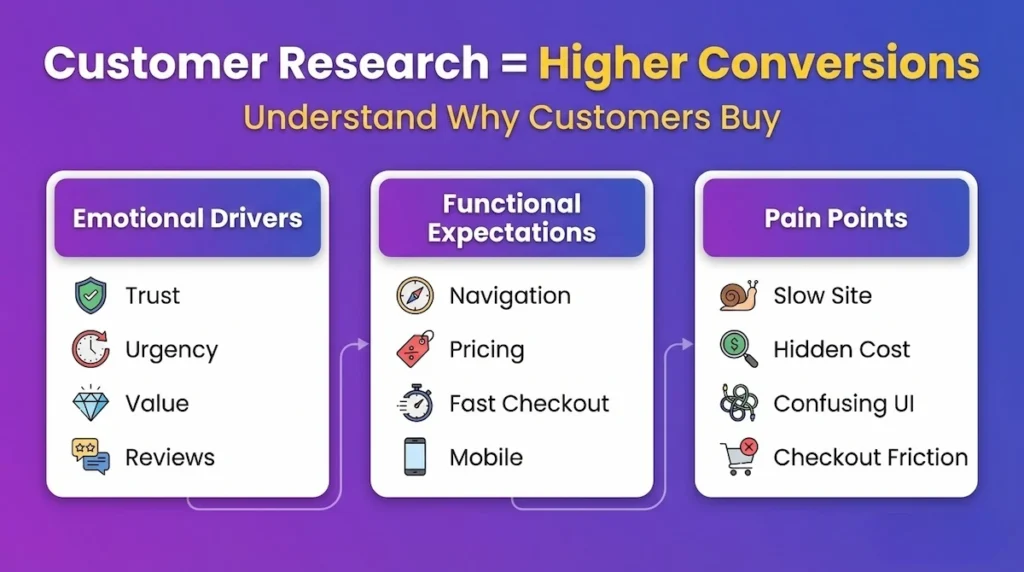 Customer Research = Higher Conversions
Understand Why Customers Buy

Emotional Drivers
Trust
Urgency
Value
Reviews

Functional Expectations
Navigation
Pricing
Fast Checkout
Mobile

Pain Points
Slow Site
Hidden Cost
Confusing UI
Checkout Friction